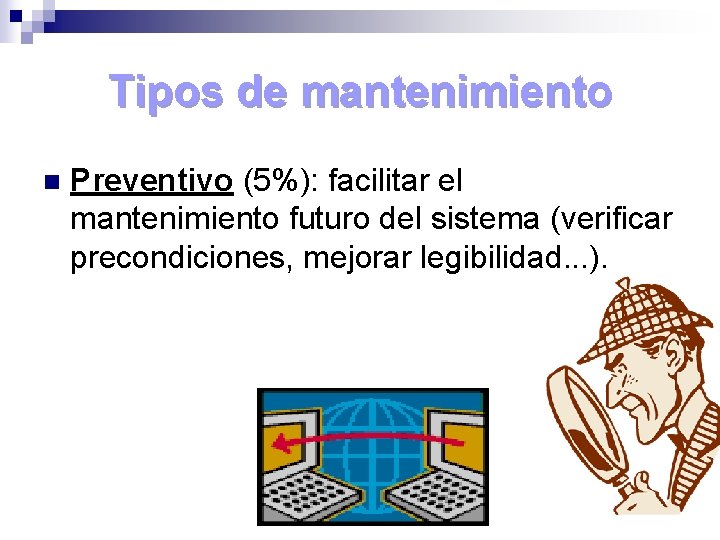 Tipos de mantenimiento

Preventivo (5%): facilitar el mantenimiento futuro del sistema (verificar precondiciones, mejorar legibilidad...).